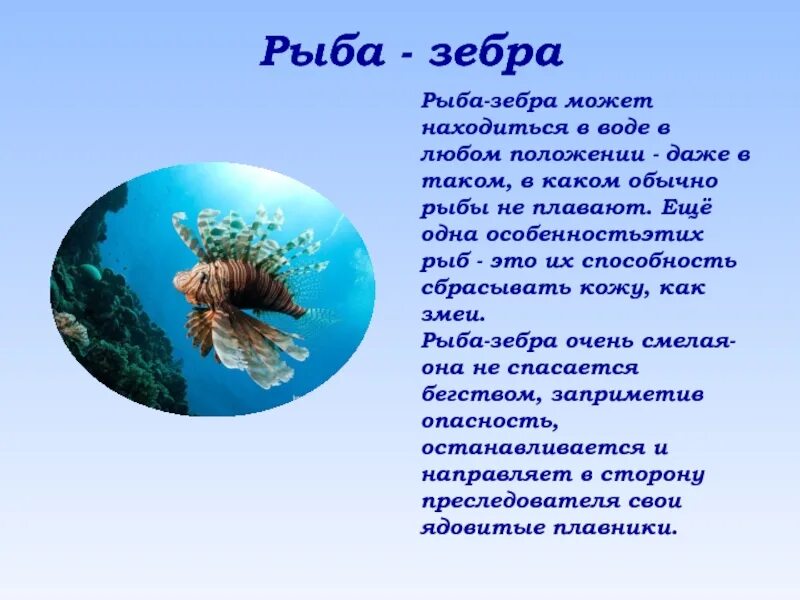 Рыба - зебра

Рыба-зебра может находиться в воде в любом положении - даже в таком, в каком обычно рыбы не плавают. Ещё одна особенностьэтих рыб - это их способность сбрасывать кожу, как змеи.
Рыба-зебра очень смелая-она не спасается бегством, заприметив опасность, останавливается и направляет в сторону преследователя свои ядовитые плавники.